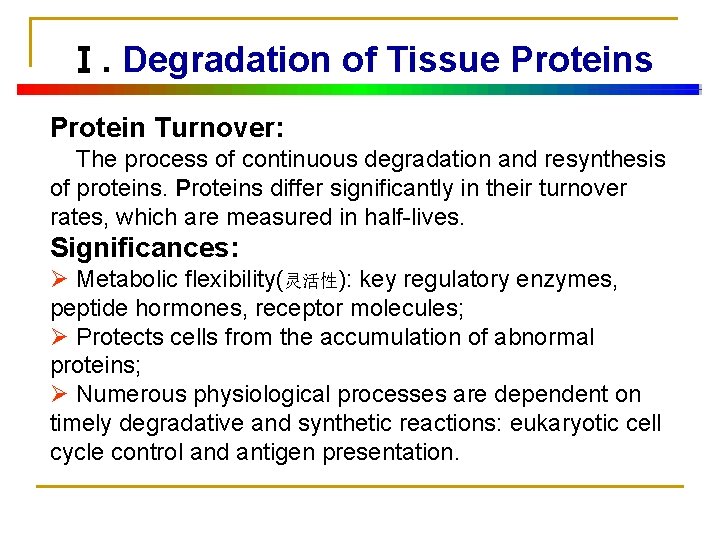 Ⅰ. Degradation of Tissue Proteins

Protein Turnover:

The process of continuous degradation and resynthesis of proteins. Proteins differ significantly in their turnover rates, which are measured in half-lives.

Significances:

➢ Metabolic flexibility(灵活性): key regulatory enzymes, peptide hormones, receptor molecules;

➢ Protects cells from the accumulation of abnormal proteins;

➢ Numerous physiological processes are dependent on timely degradative and synthetic reactions: eukaryotic cell cycle control and antigen presentation.